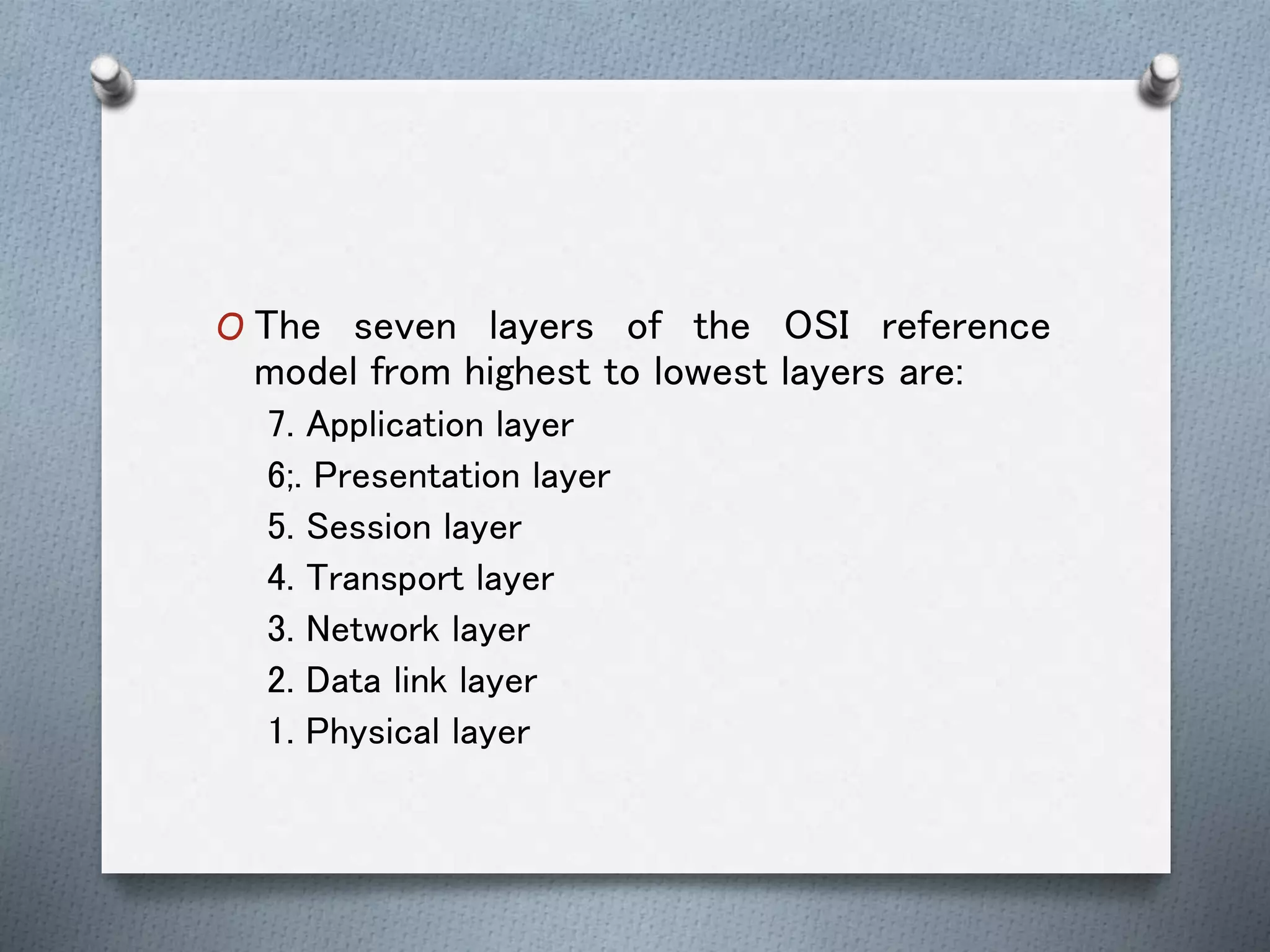 O The seven layers of the OSI reference model from highest to lowest layers are:

7. Application layer

6;. Presentation layer

5. Session layer

4. Transport layer

3. Network layer

2. Data link layer

1. Physical layer